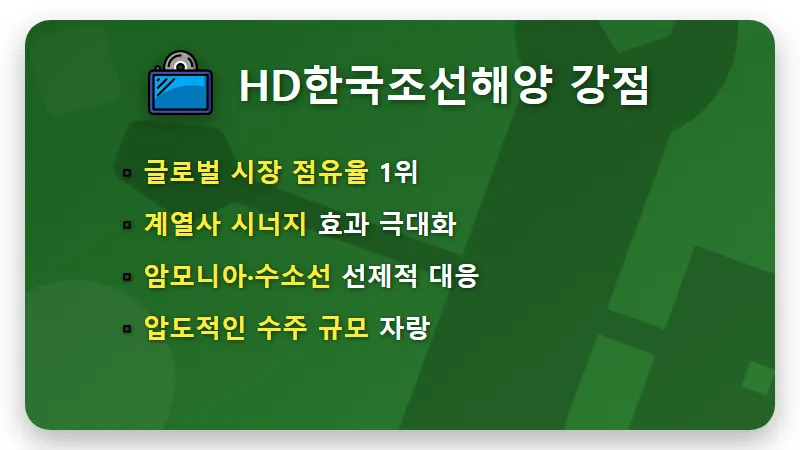 HD한국조선해양 강점

▪ 글로벌 시장 점유율 1위

▪ 계열사 시너지 효과 극대화

▪ 암모니아·수소선 선제적 대응

▪ 압도적인 수주 규모 자랑